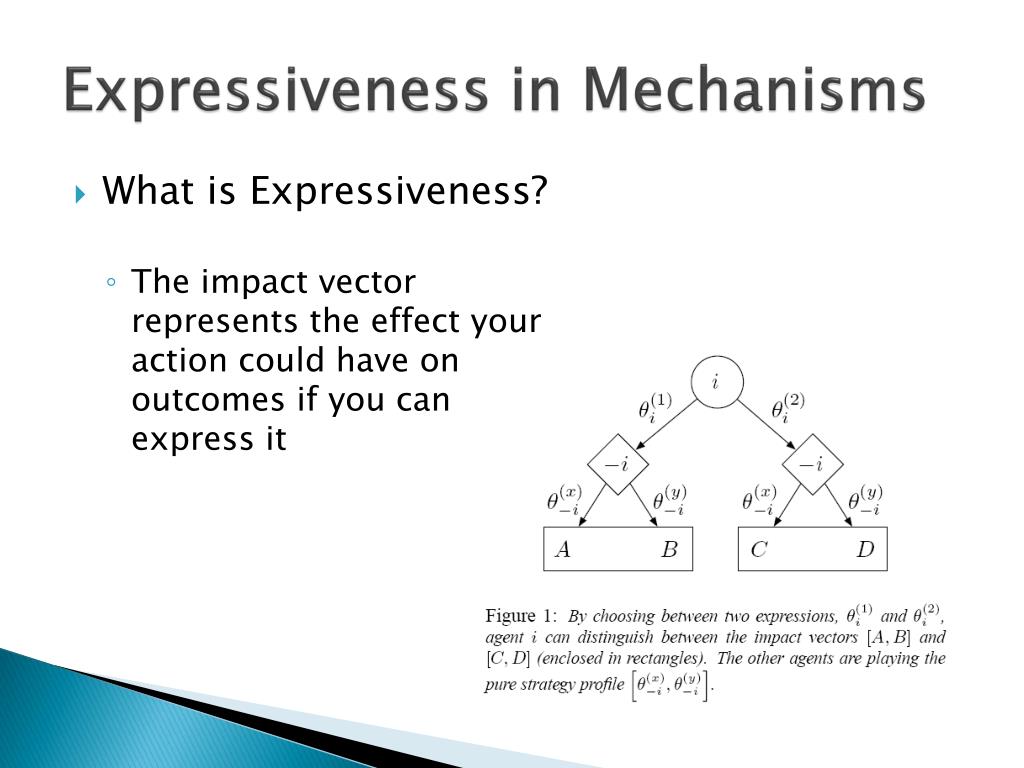 Expressiveness in Mechanisms

What is Expressiveness?

The impact vector represents the effect your action could have on outcomes if you can express it

$i$

$\theta_i^{(1)}$ $\theta_i^{(2)}$

$-i$ $-i$

$\theta_{-i}^{(x)}$ $\theta_{-i}^{(y)}$ $\theta_{-i}^{(x)}$ $\theta_{-i}^{(y)}$

$A$ $B$ $C$ $D$

Figure 1: By choosing between two expressions, $\theta_i^{(1)}$ and $\theta_i^{(2)}$, agent $i$ can distinguish between the impact vectors $[A, B]$ and $[C, D]$ (enclosed in rectangles). The other agents are playing the pure strategy profile $\left[\theta_{-i}^{(x)}, \theta_{-i}^{(y)}\right]$.